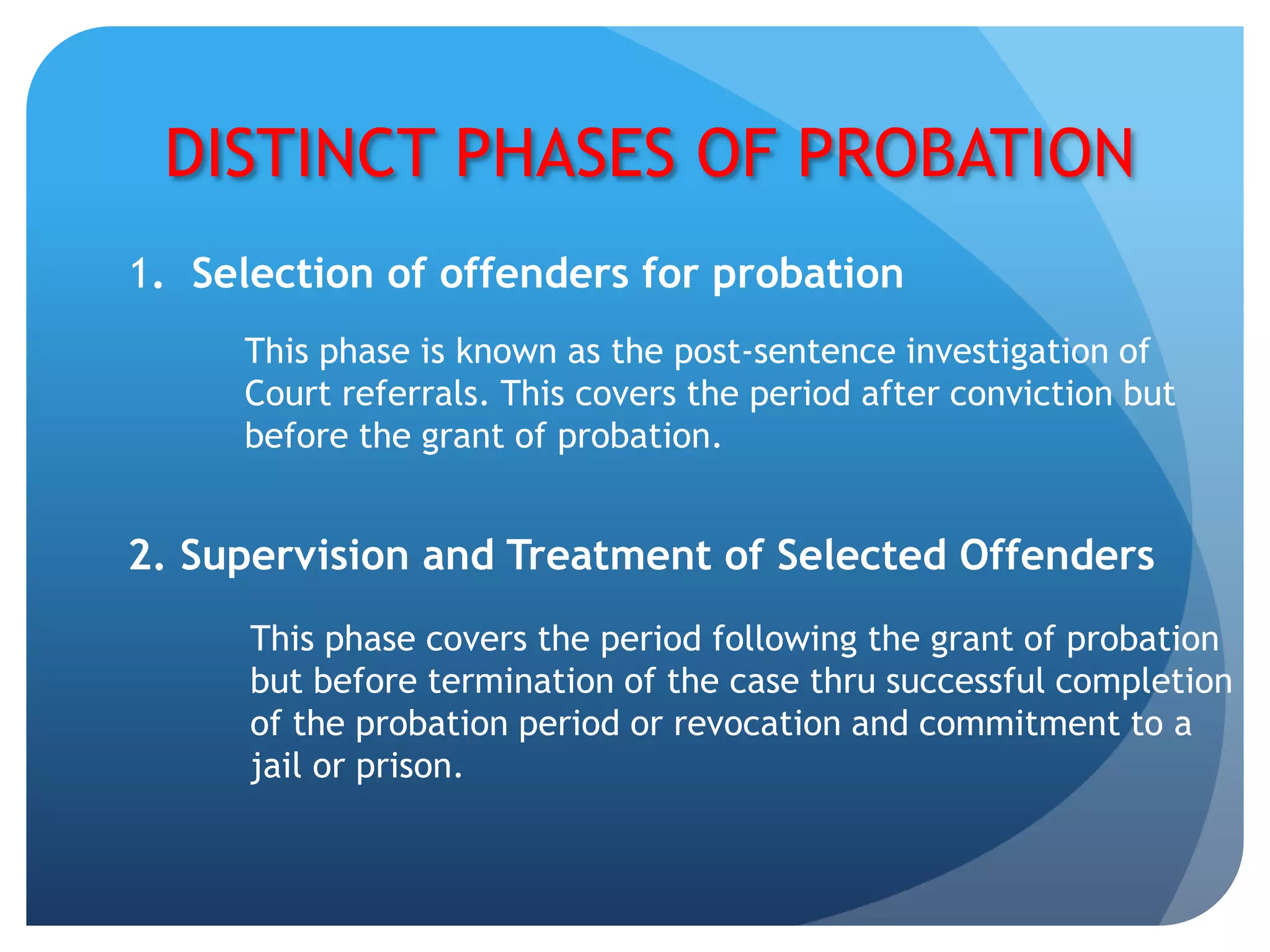 DISTINCT PHASES OF PROBATION

1. Selection of offenders for probation

This phase is known as the post-sentence investigation of Court referrals. This covers the period after conviction but before the grant of probation.

2. Supervision and Treatment of Selected Offenders

This phase covers the period following the grant of probation but before termination of the case thru successful completion of the probation period or revocation and commitment to a jail or prison.